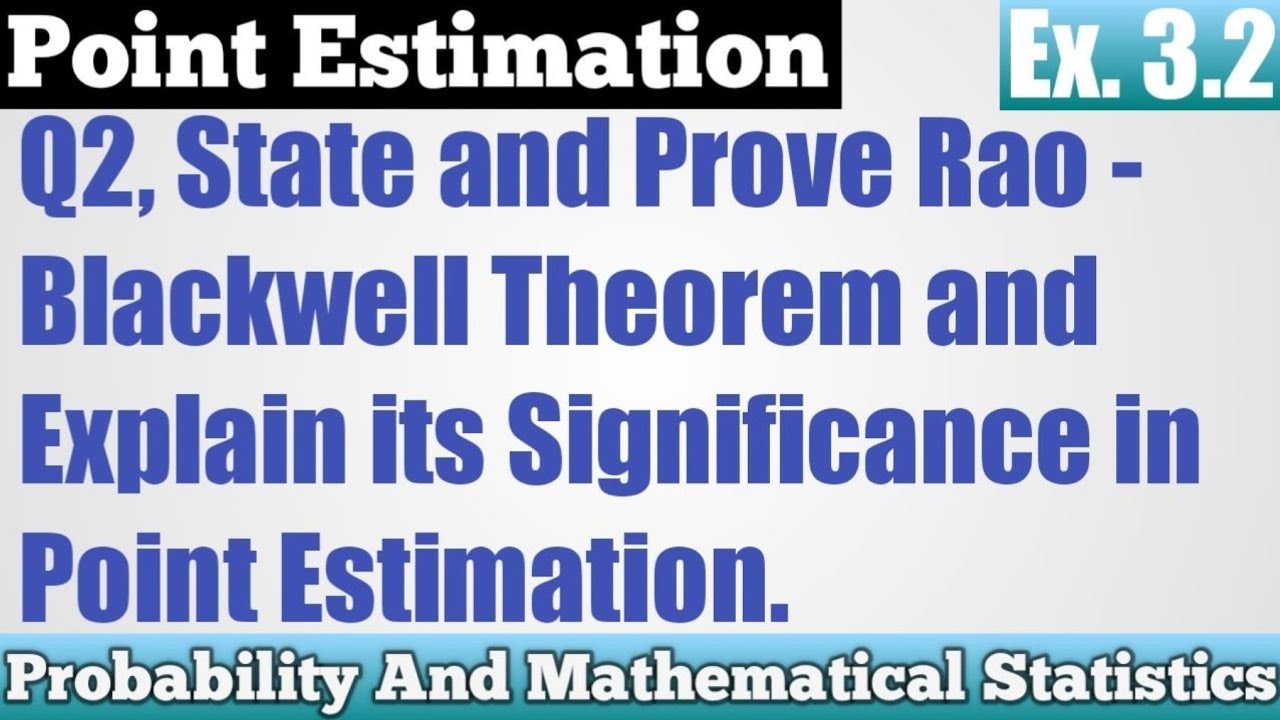 Point Estimation

Ex. 3.2

Q2, State and Prove Rao - Blackwell Theorem and Explain its Significance in Point Estimation.

Probability And Mathematical Statistics